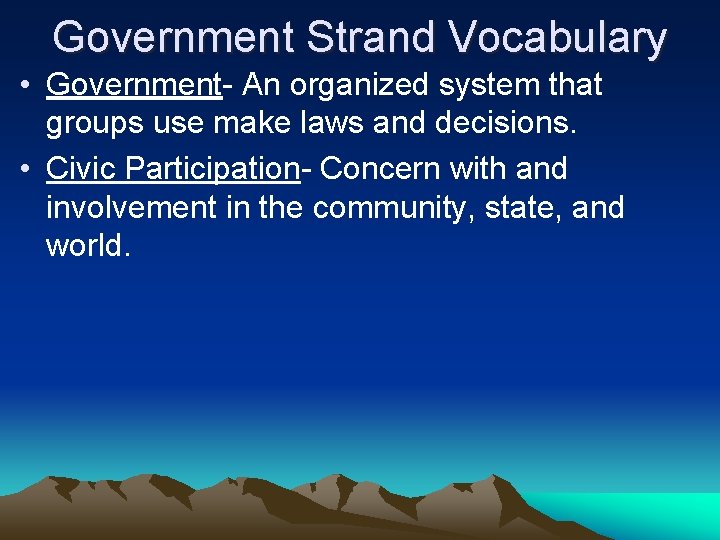 Government Strand Vocabulary

• Government- An organized system that groups use make laws and decisions.

• Civic Participation- Concern with and involvement in the community, state, and world.